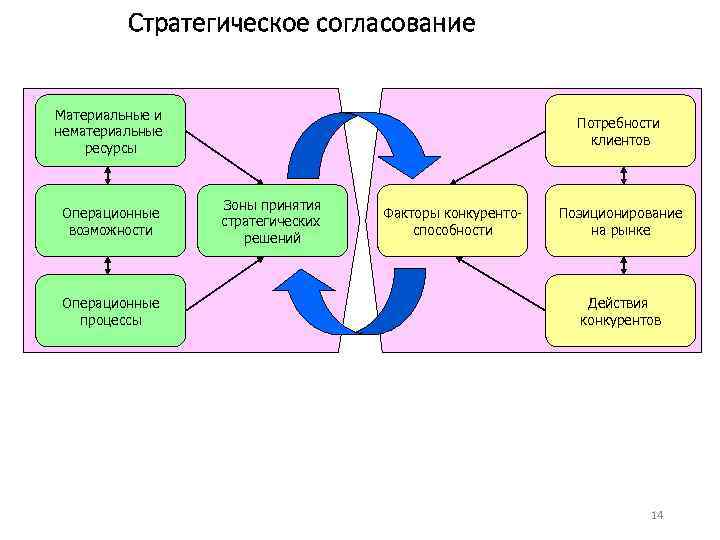 Стратегическое согласование

Материальные и нематериальные ресурсы

Операционные возможности

Операционные процессы

Зоны принятия стратегических решений

Факторы конкурентоспособности

Потребности клиентов

Позиционирование на рынке

Действия конкурентов

14